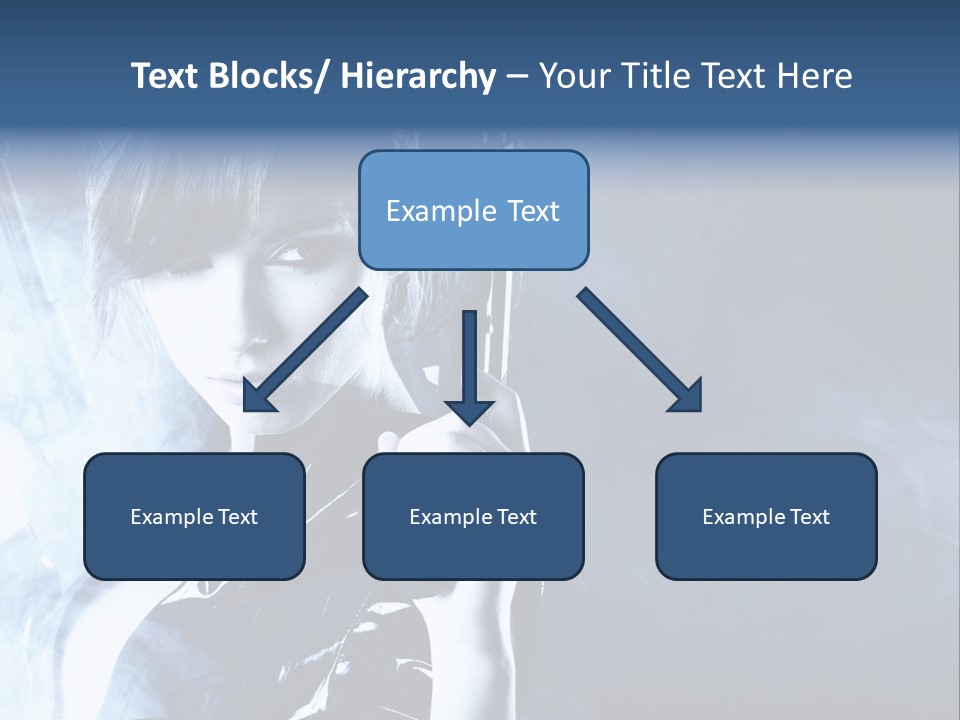 Text Blocks/ Hierarchy – Your Title Text Here

Example Text

Example Text

Example Text

Example Text